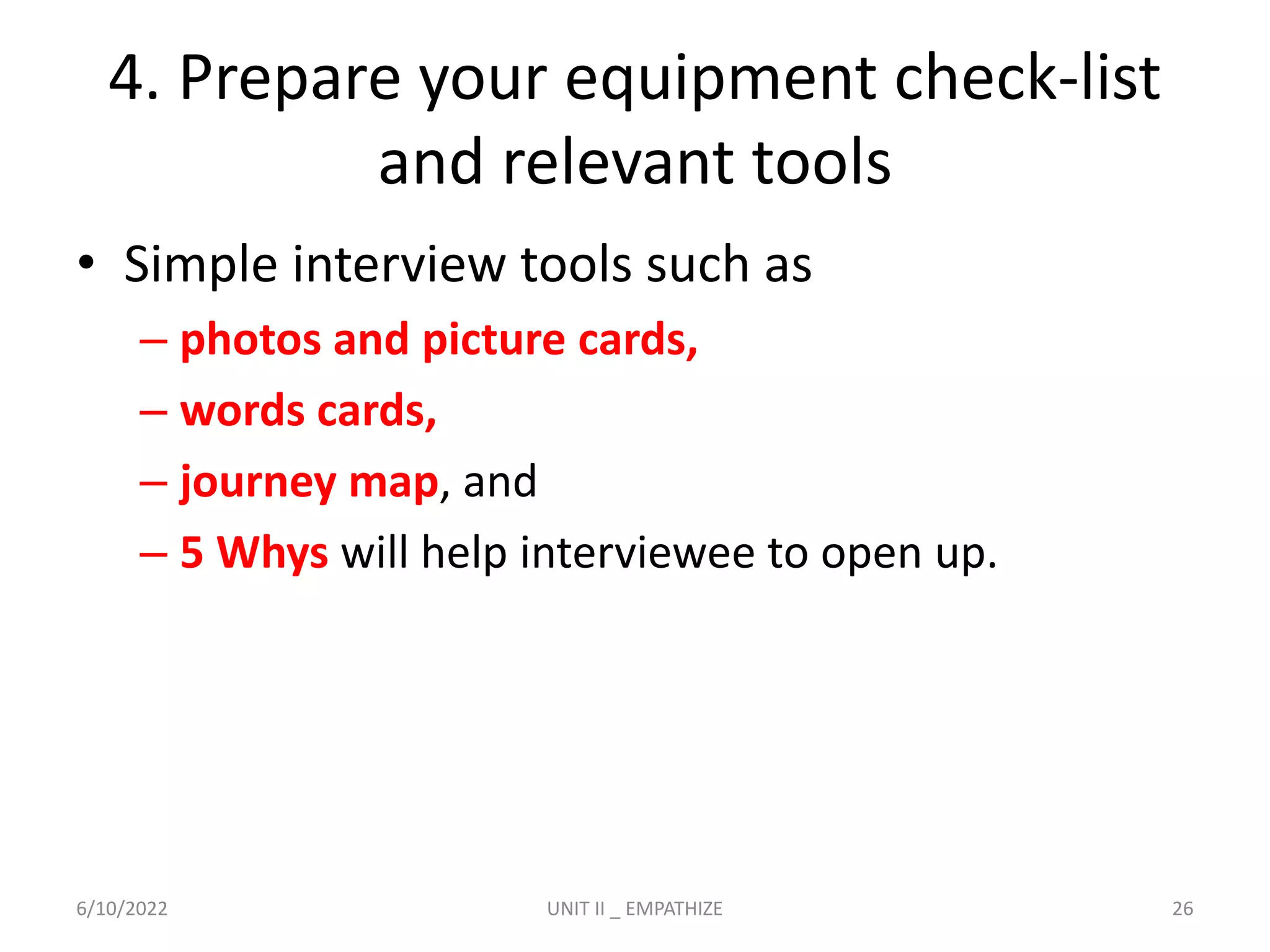 4. Prepare your equipment check-list and relevant tools

• Simple interview tools such as
– photos and picture cards,
– words cards,
– journey map, and
– 5 Whys will help interviewee to open up.

6/10/2022
UNIT II _ EMPATHIZE
26